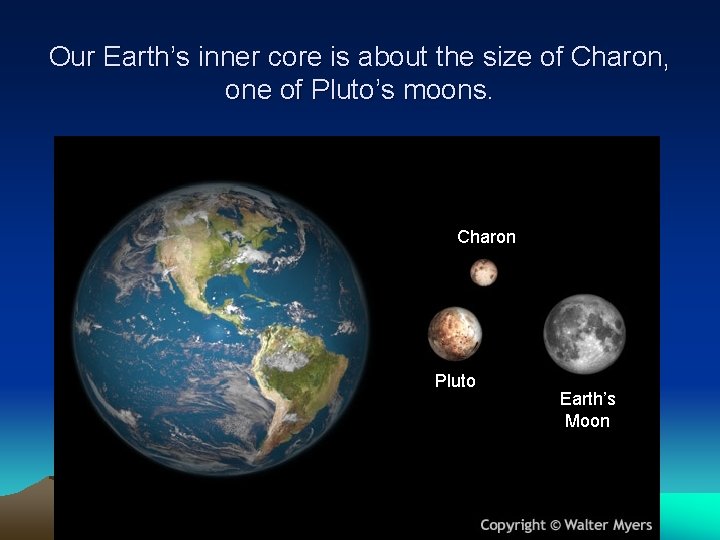 Our Earth's inner core is about the size of Charon, one of Pluto's moons.

Charon

Pluto

Earth's Moon

Copyright © Walter Myers